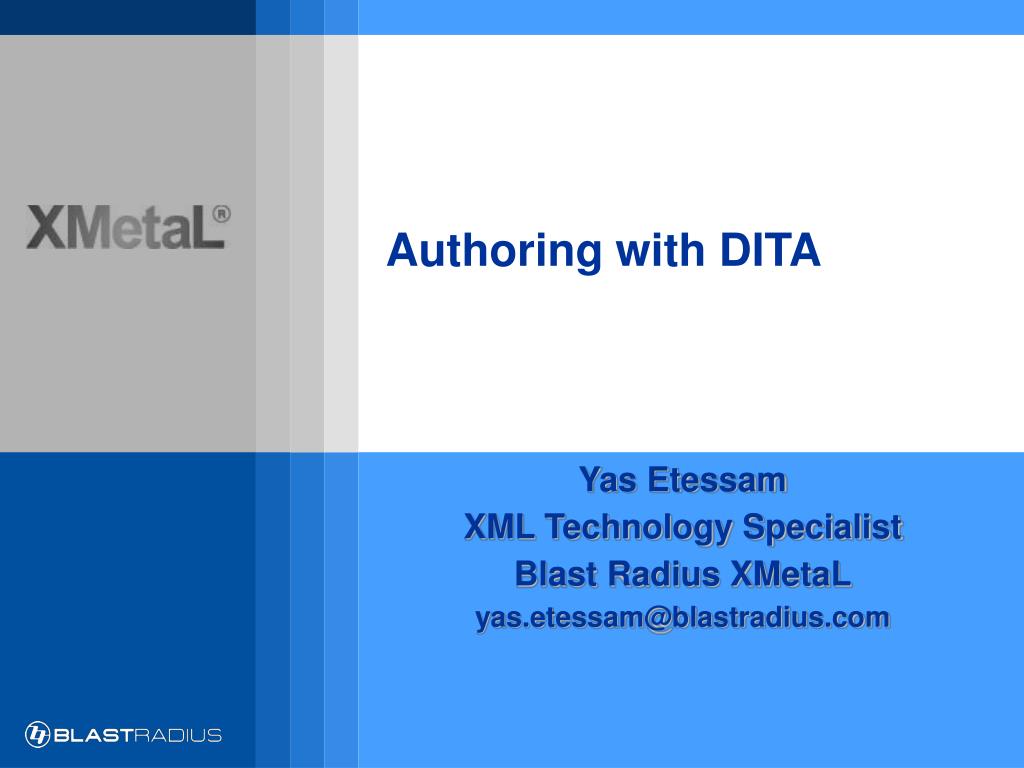 XMetaL®

Authoring with DITA

Yas Etessam
XML Technology Specialist
Blast Radius XMetaL
yas.etessam@blastradius.com

BLASTRADIUS